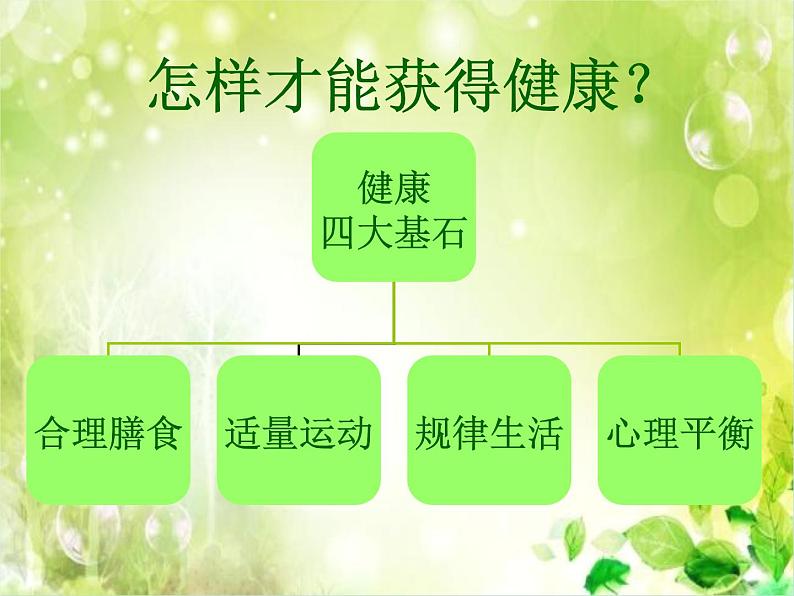 怎样才能获得健康?

健康
四大基石

合理膳食

适量运动

规律生活

心理平衡